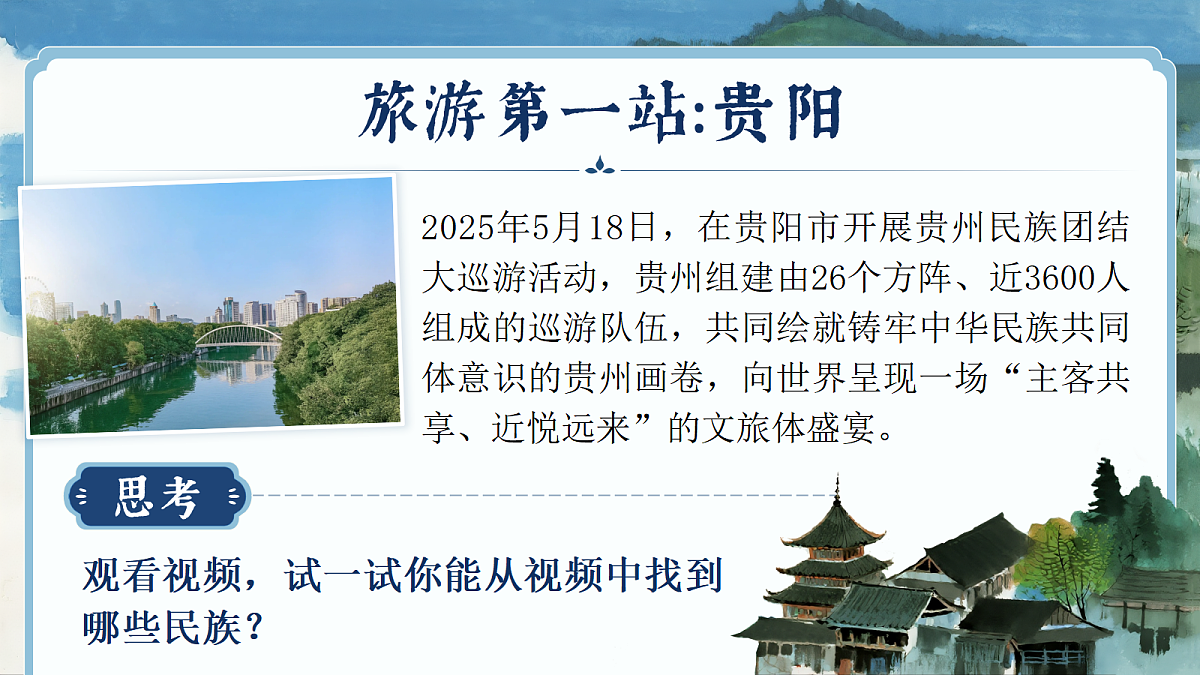 旅游第一站:贵阳

2025年5月18日，在贵阳市开展贵州民族团结大巡游活动，贵州组建由26个方阵、近3600人组成的巡游队伍，共同绘就铸牢中华民族共同体意识的贵州画卷，向世界呈现一场“主客共享、近悦远来”的文旅体盛宴。

思考

观看视频，试一试你能从视频中找到哪些民族？